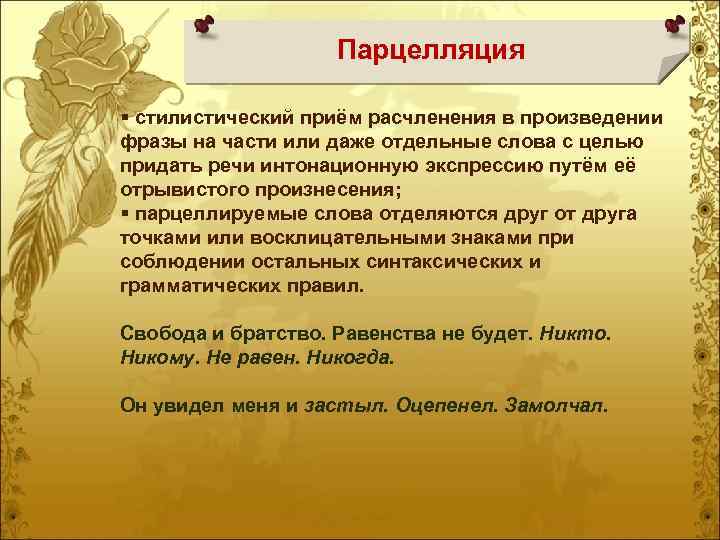 Парцелляция

▪ стилистический приём расчленения в произведении фразы на части или даже отдельные слова с целью придать речи интонационную экспрессию путём её отрывистого произнесения;
▪ парцеллируемые слова отделяются друг от друга точками или восклицательными знаками при соблюдении остальных синтаксических и грамматических правил.

Свобода и братство. Равенства не будет. Никто. Никому. Не равен. Никогда.

Он увидел меня и застыл. Оцепенел. Замолчал.